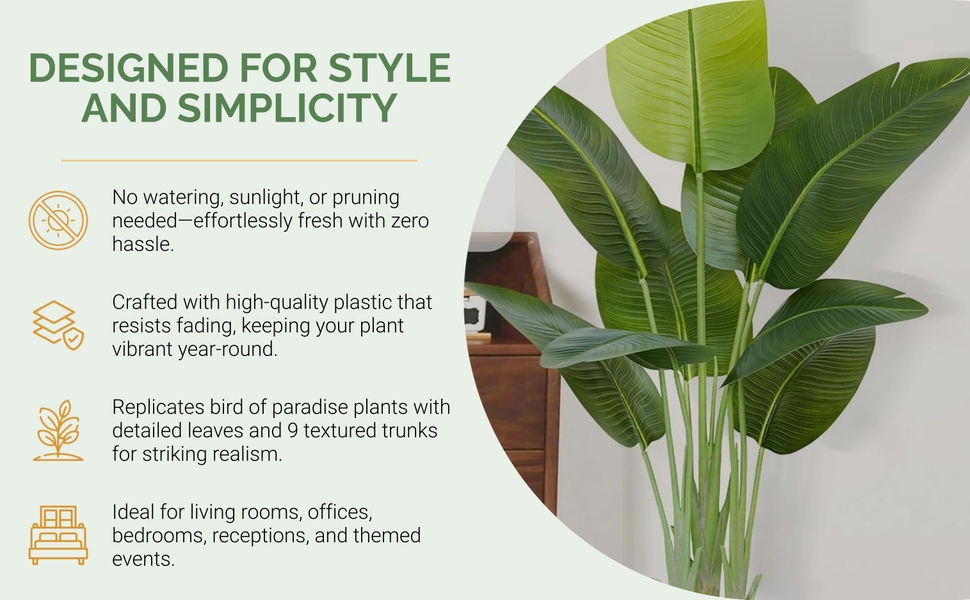 DESIGNED FOR STYLE AND SIMPLICITY

No watering, sunlight, or pruning needed—effortlessly fresh with zero hassle.

Crafted with high-quality plastic that resists fading, keeping your plant vibrant year-round.

Replicates bird of paradise plants with detailed leaves and 9 textured trunks for striking realism.

Ideal for living rooms, offices, bedrooms, receptions, and themed events.